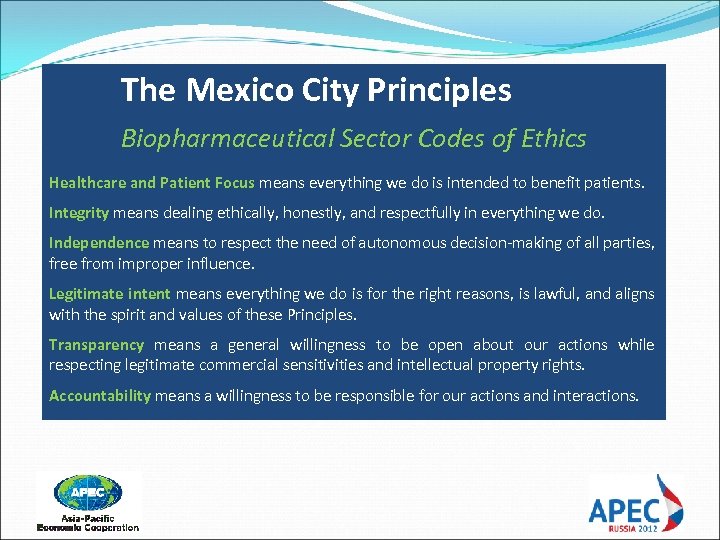 The Mexico City Principles

Biopharmaceutical Sector Codes of Ethics

Healthcare and Patient Focus means everything we do is intended to benefit patients.

Integrity means dealing ethically, honestly, and respectfully in everything we do.

Independence means to respect the need of autonomous decision-making of all parties, free from improper influence.

Legitimate intent means everything we do is for the right reasons, is lawful, and aligns with the spirit and values of these Principles.

Transparency means a general willingness to be open about our actions while respecting legitimate commercial sensitivities and intellectual property rights.

Accountability means a willingness to be responsible for our actions and interactions.

APEC
Asia-Pacific
Economic Cooperation

APEC
RUSSIA 2012